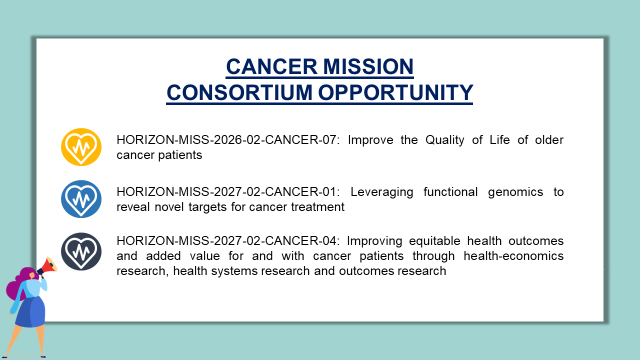 CANCER MISSION
CONSORTIUM OPPORTUNITY

HORIZON-MISS-2026-02-CANCER-07: Improve the Quality of Life of older cancer patients

HORIZON-MISS-2027-02-CANCER-01: Leveraging functional genomics to reveal novel targets for cancer treatment

HORIZON-MISS-2027-02-CANCER-04: Improving equitable health outcomes and added value for and with cancer patients through health-economics research, health systems research and outcomes research